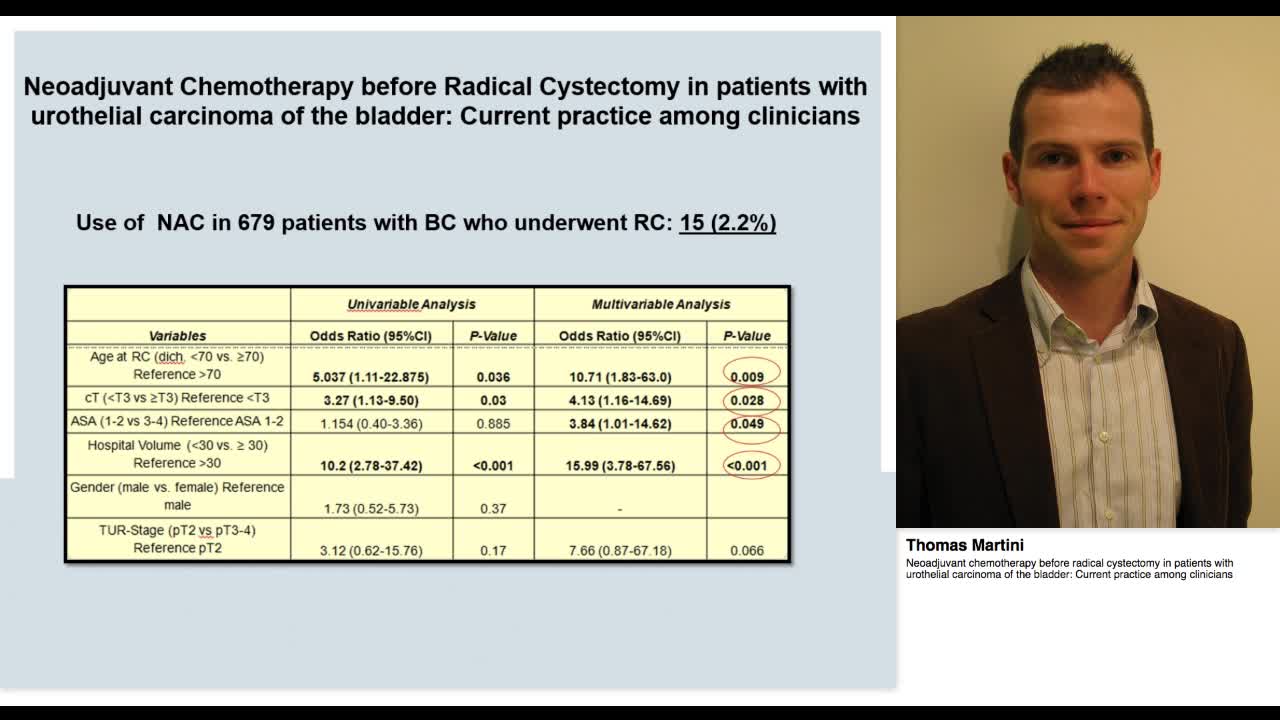 Neoadjuvant Chemotherapy before Radical Cystectomy in patients with urothelial carcinoma of the bladder: Current practice among clinicians

Use of NAC in 679 patients with BC who underwent RC: 15 (2.2%)

| | Univariable Analysis | | Multivariable Analysis | |
|---|---|---|---|---|
| Variables | Odds Ratio (95%CI) | P-Value | Odds Ratio (95%CI) | P-Value |
| Age at RC (dich. <70 vs. ≥70) Reference >70 | 5.037 (1.11-22.875) | 0.036 | 10.71 (1.83-63.0) | 0.009 |
| cT (<T3 vs ≥T3) Reference <T3 | 3.27 (1.13-9.50) | 0.03 | 4.13 (1.16-14.69) | 0.028 |
| ASA (1-2 vs 3-4) Reference ASA 1-2 | 1.154 (0.40-3.36) | 0.885 | 3.84 (1.01-14.62) | 0.049 |
| Hospital Volume (<30 vs. ≥ 30) Reference >30 | 10.2 (2.78-37.42) | <0.001 | 15.99 (3.78-67.56) | <0.001 |
| Gender (male vs. female) Reference male | 1.73 (0.52-5.73) | 0.37 | - | |
| TUR-Stage (pT2 vs pT3-4) Reference pT2 | 3.12 (0.62-15.76) | 0.17 | 7.66 (0.87-67.18) | 0.066 |

Thomas Martini
Neoadjuvant chemotherapy before radical cystectomy in patients with urothelial carcinoma of the bladder: Current practice among clinicians